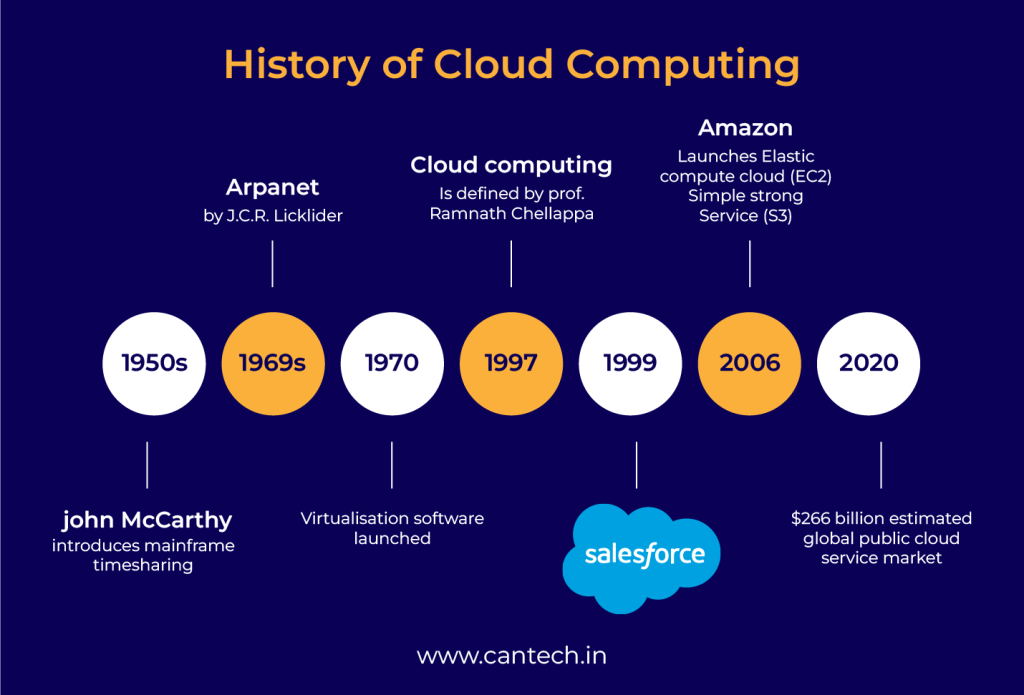 History of Cloud Computing

Arpanet
by J.C.R. Licklider

Cloud computing
Is defined by prof. Ramnath Chellappa

Amazon
Launches Elastic compute cloud (EC2) Simple strong Service (S3)

1950s 1969s 1970 1997 1999 2006 2020

john McCarthy
introduces mainframe timesharing

Virtualisation software launched

salesforce

$266 billion estimated global public cloud service market

www.cantech.in